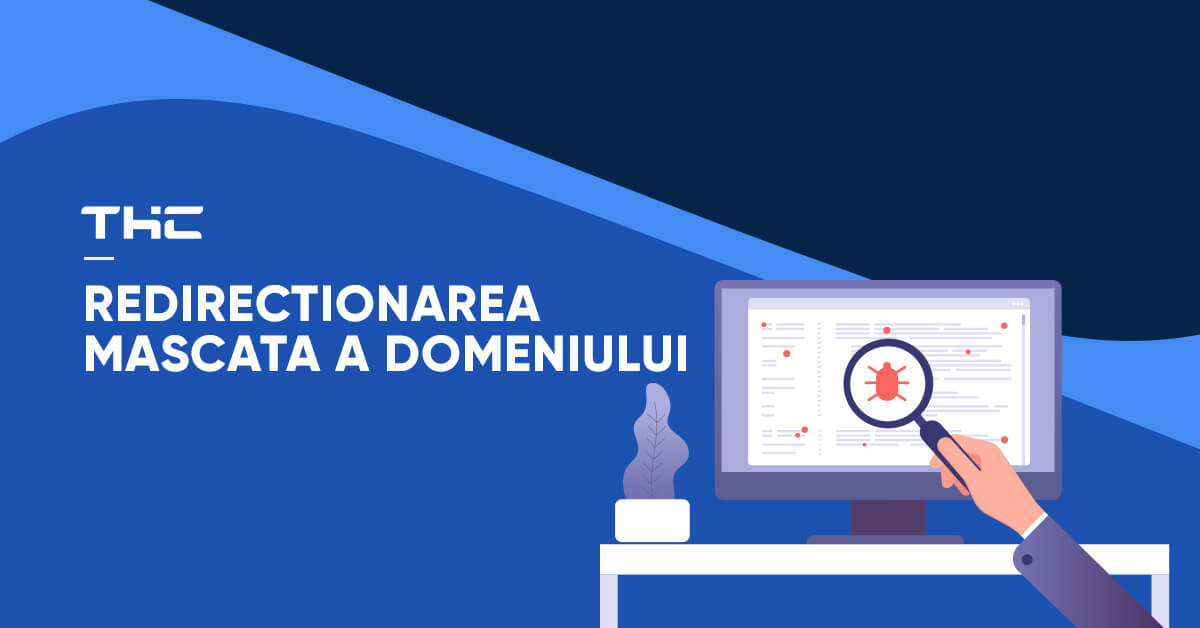 THC

REDIRECTIONAREA MASCATA A DOMENIULUI